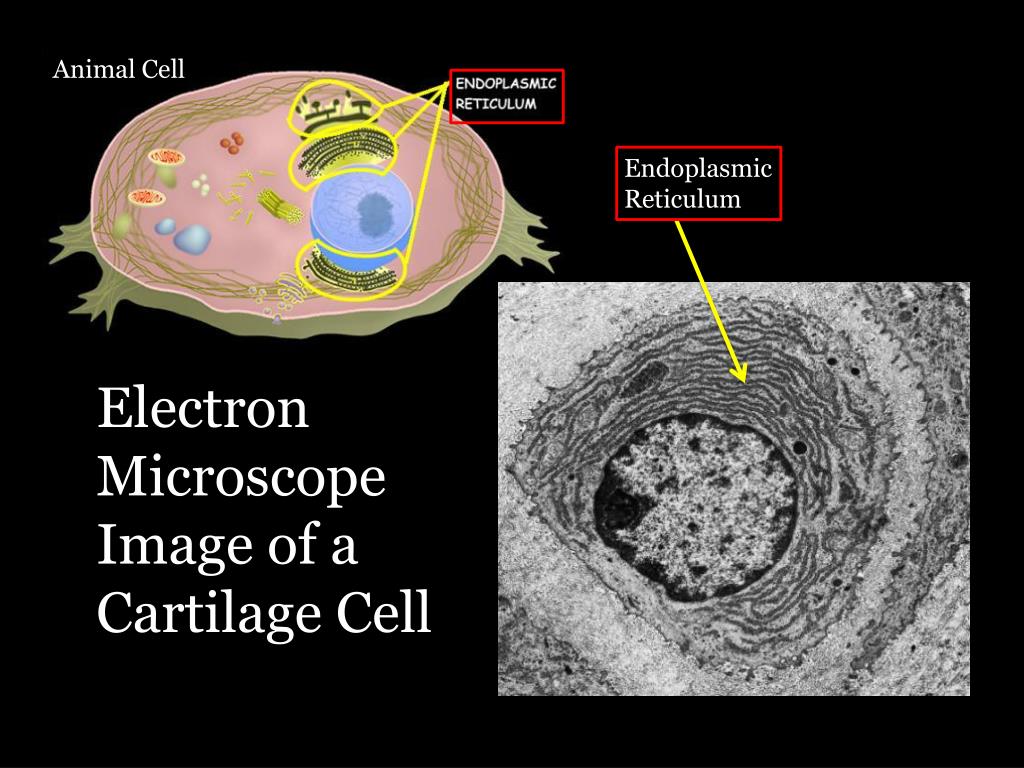 Animal Cell

ENDOPLASMIC RETICULUM

Endoplasmic Reticulum

Electron Microscope Image of a Cartilage Cell